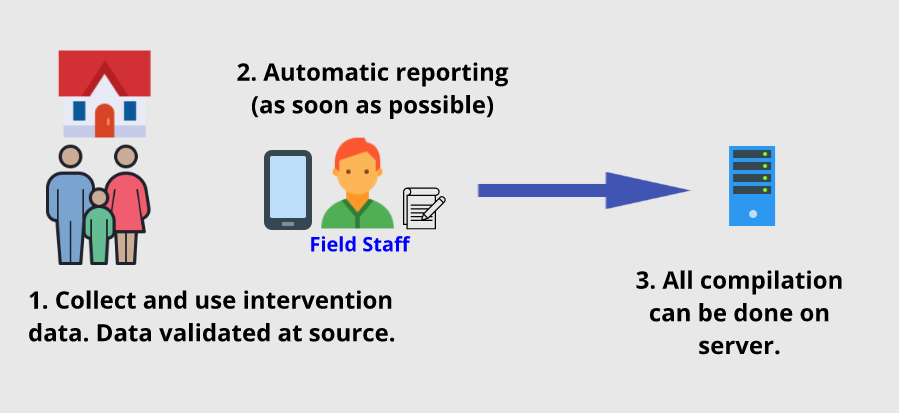 2. Automatic reporting (as soon as possible)

Field Staff

1. Collect and use intervention data. Data validated at source.

3. All compilation can be done on server.